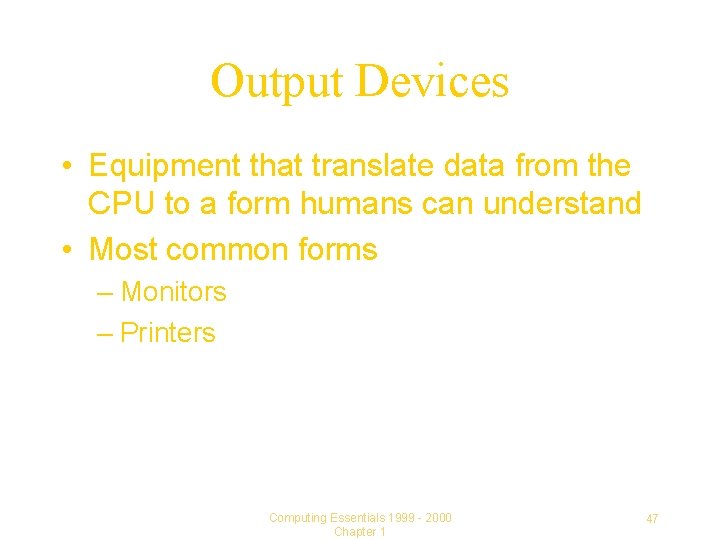 Output Devices

• Equipment that translate data from the CPU to a form humans can understand
• Most common forms
– Monitors
– Printers

Computing Essentials 1999 - 2000
Chapter 1

47